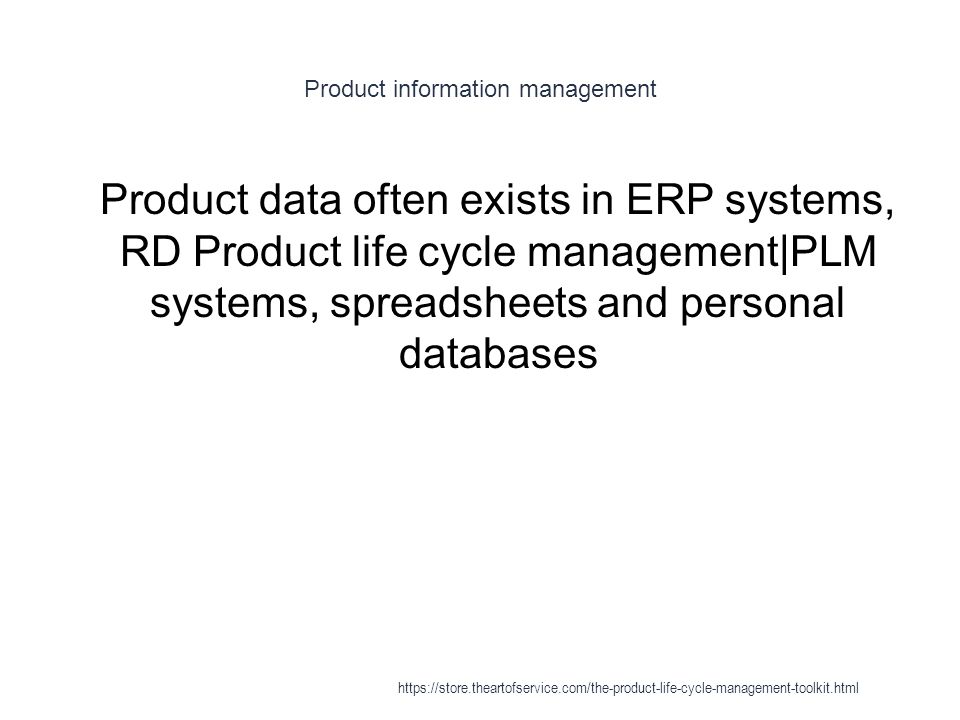 Product information management

Product data often exists in ERP systems, RD Product life cycle management|PLM systems, spreadsheets and personal databases

https://store.theartofservice.com/the-product-life-cycle-management-toolkit.html